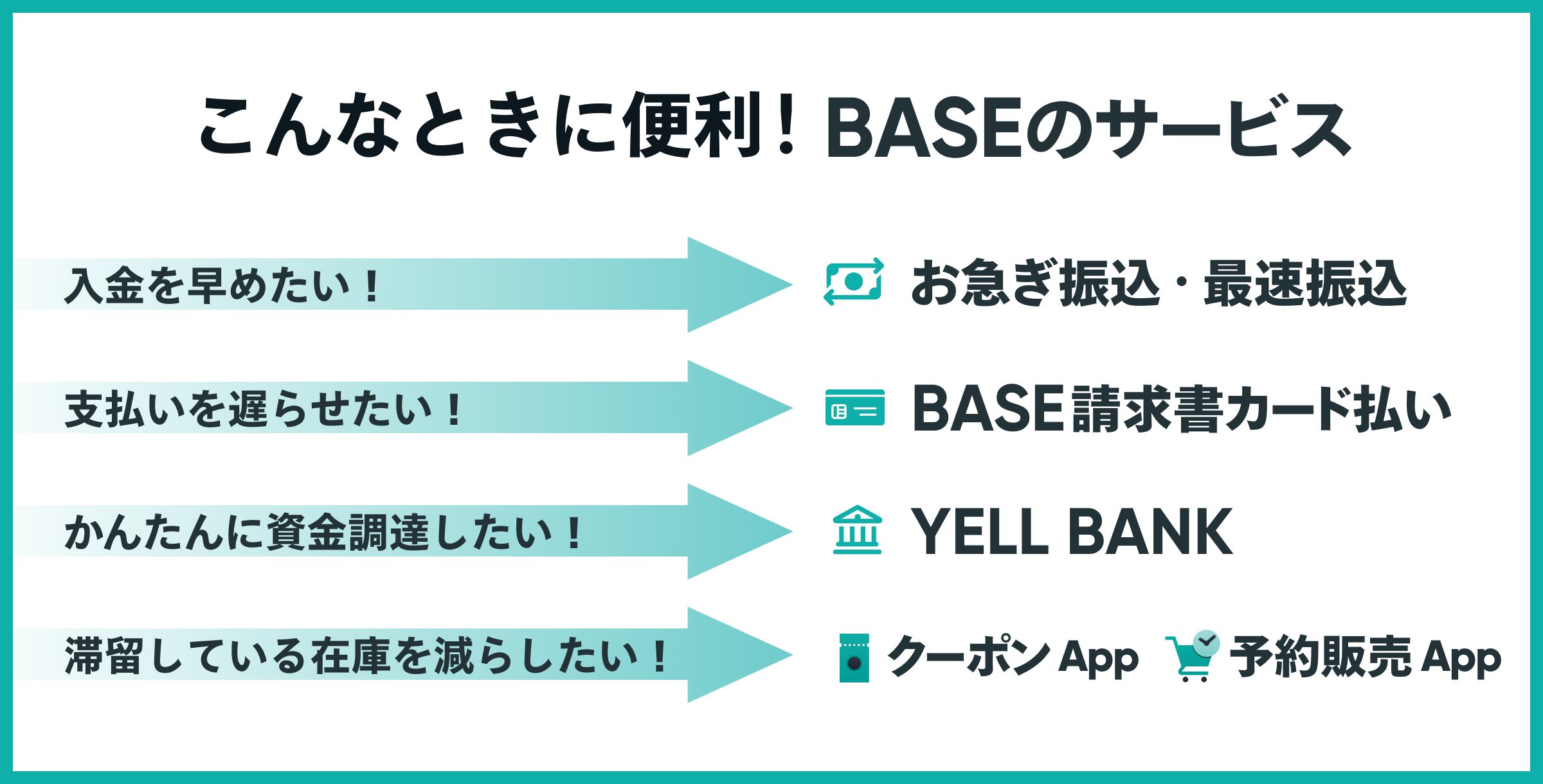 こんなときに便利！BASEのサービス

入金を早めたい！

お急ぎ振込・最速振込

支払いを遅らせたい！

BASE請求書カード払い

かんたんに資金調達したい！

YELL BANK

滞留している在庫を減らしたい！

クーポン App

予約販売 App